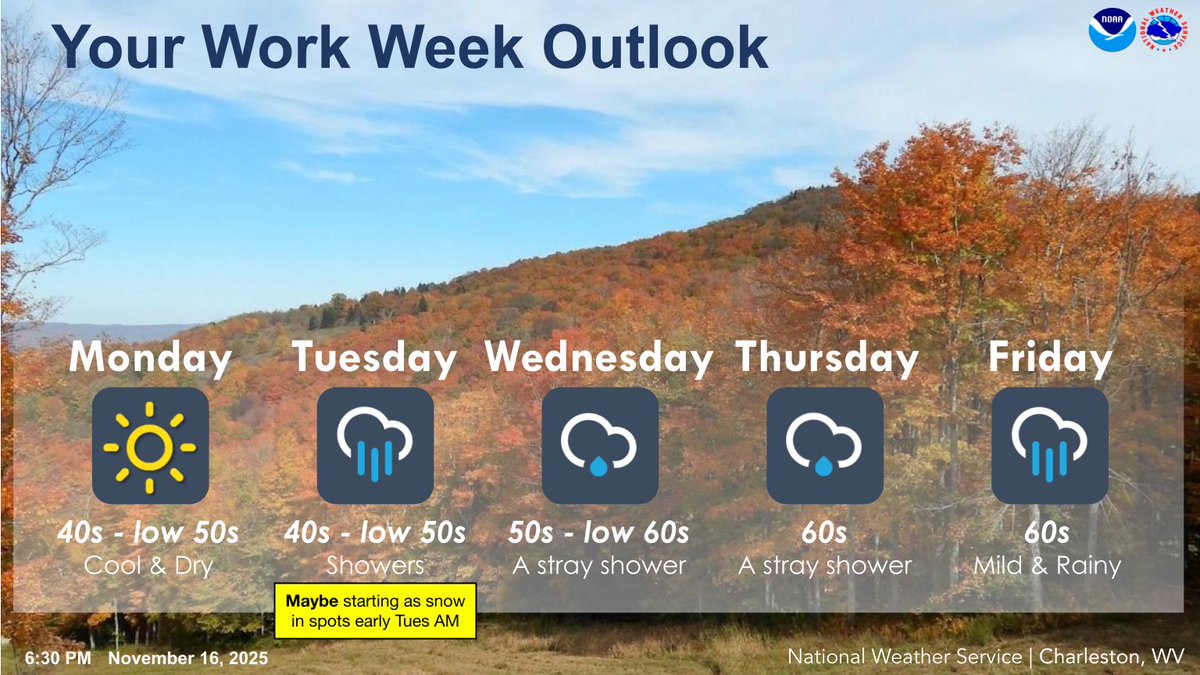 Your Work Week Outlook

NOAA

NATIONAL WEATHER SERVICE

Monday
40s - low 50s
Cool & Dry

Tuesday
40s - low 50s
Showers

Maybe starting as snow in spots early Tues AM

Wednesday
50s - low 60s
A stray shower

Thursday
60s
A stray shower

Friday
60s
Mild & Rainy

6:30 PM November 16, 2025

National Weather Service | Charleston, WV